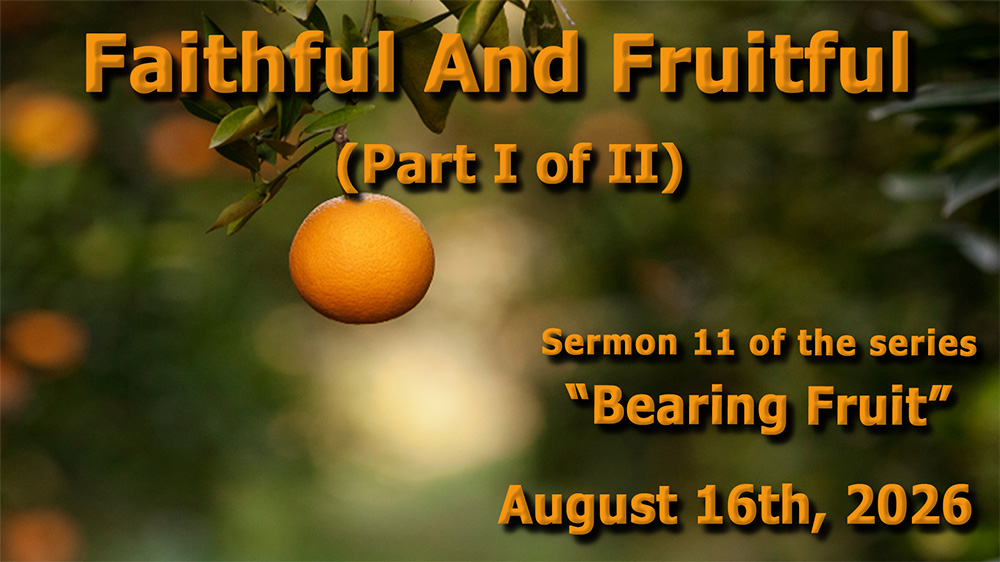 Faithful And Fruitful
(Part I of II)

Sermon 11 of the series
“Bearing Fruit”

August 16th, 2026